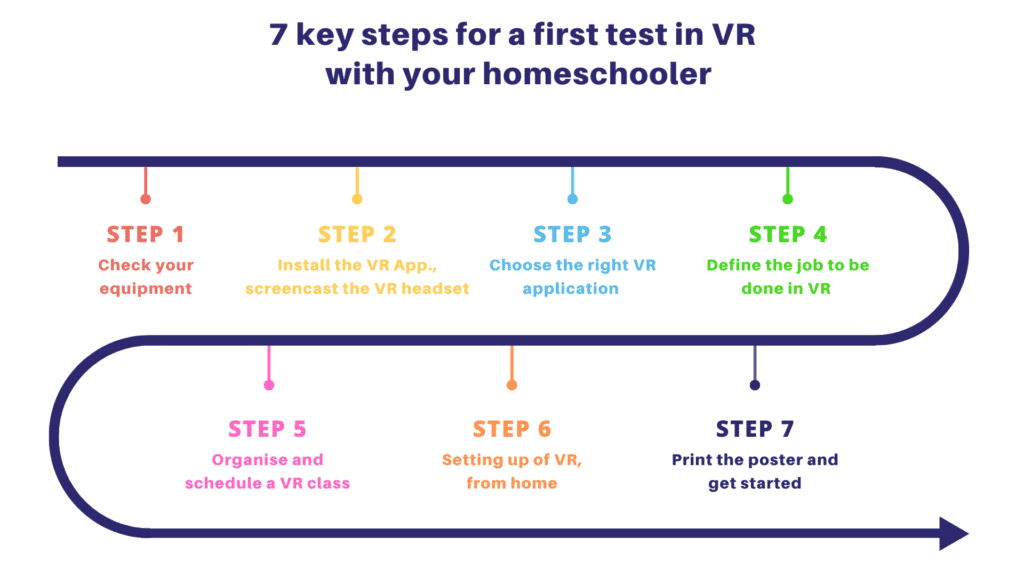 7 key steps for a first test in VR with your homeschooler

STEP 1
Check your equipment

STEP 2
Install the VR App., screencast the VR headset

STEP 3
Choose the right VR application

STEP 4
Define the job to be done in VR

STEP 5
Organise and schedule a VR class

STEP 6
Setting up of VR, from home

STEP 7
Print the poster and get started